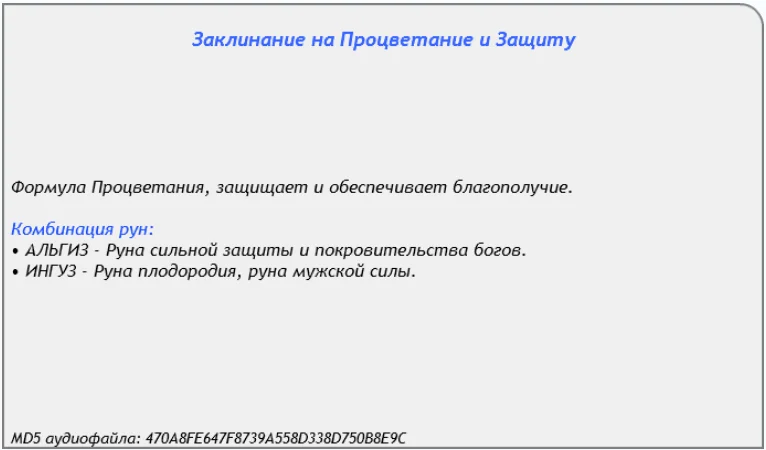 Заклинание на Процветание и Защиту

Формула Процветания, защищает и обеспечивает благополучие.

Комбинация рун:
• АЛЬГИЗ - Руна сильной защиты и покровительства богов.
• ИНГУЗ - Руна плодородия, руна мужской силы.

MD5 аудиофайла: 470A8FE647F8739A558D338D750B8E9C